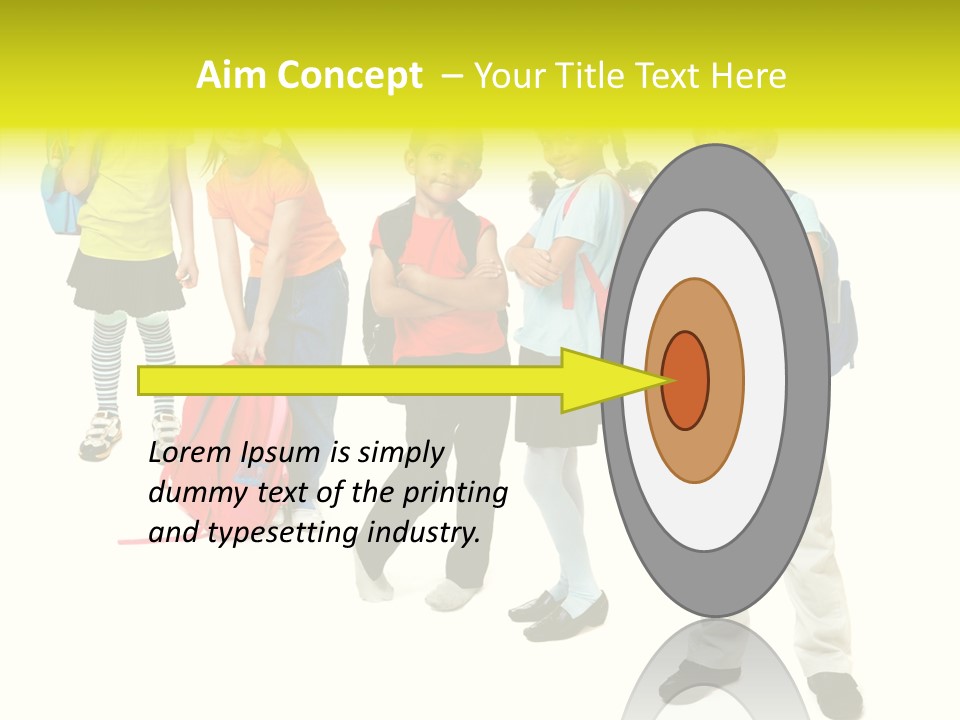 Aim Concept – Your Title Text Here

Lorem Ipsum is simply dummy text of the printing and typesetting industry.